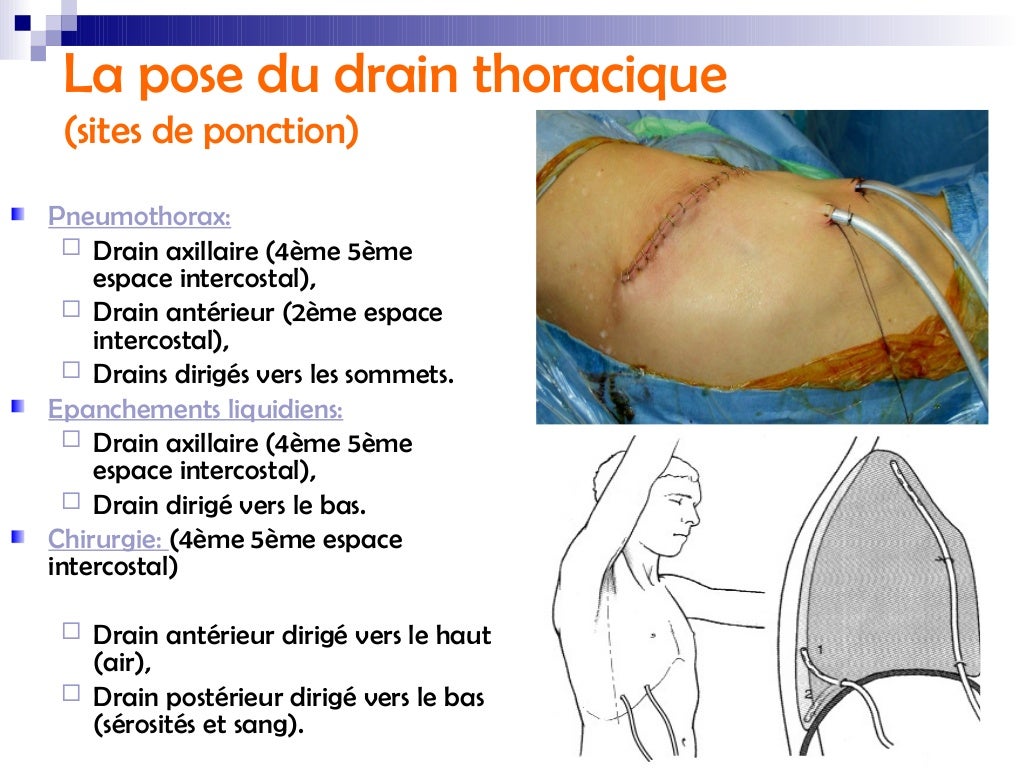 La pose du drain thoracique
(sites de ponction)

Pneumothorax:
Drain axillaire (4ème 5ème espace intercostal),
Drain antérieur (2ème espace intercostal),
Drains dirigés vers les sommets.

Epanchements liquidiens:
Drain axillaire (4ème 5ème espace intercostal),
Drain dirigé vers le bas.

Chirurgie: (4ème 5ème espace intercostal)

Drain antérieur dirigé vers le haut (air),
Drain postérieur dirigé vers le bas (sérosités et sang).

1
2